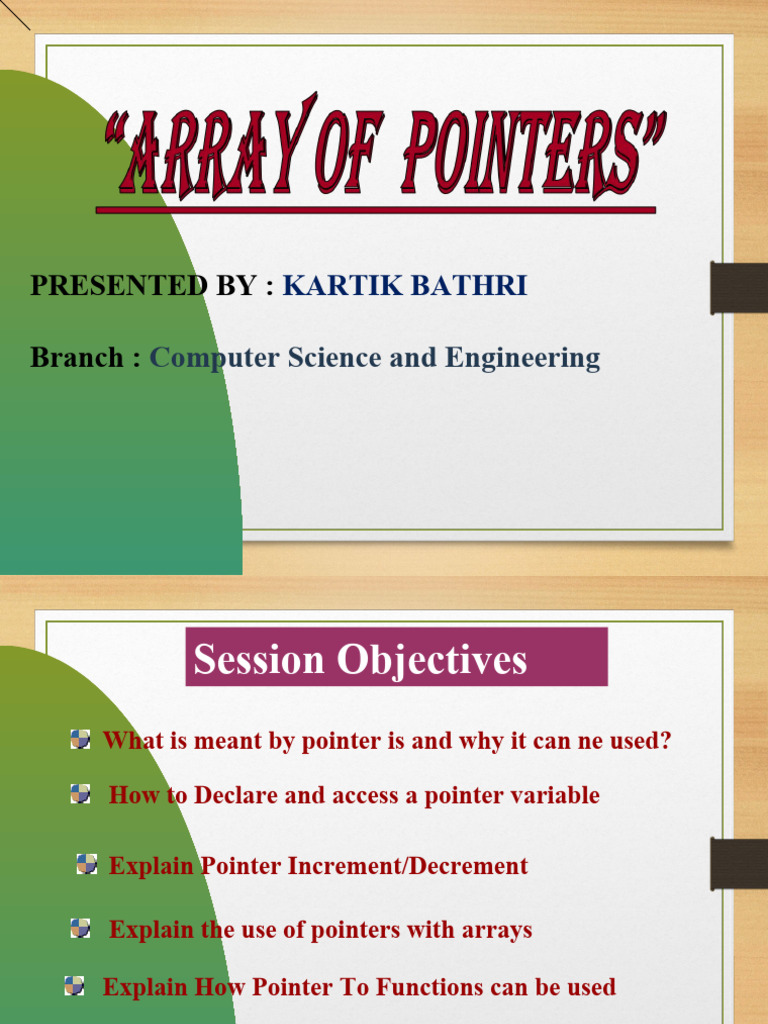 "ARRAY OF POINTERS"

PRESENTED BY : KARTIK BATHRI

Branch : Computer Science and Engineering

Session Objectives

What is meant by pointer is and why it can ne used?

How to Declare and access a pointer variable

Explain Pointer Increment/Decrement

Explain the use of pointers with arrays

Explain How Pointer To Functions can be used